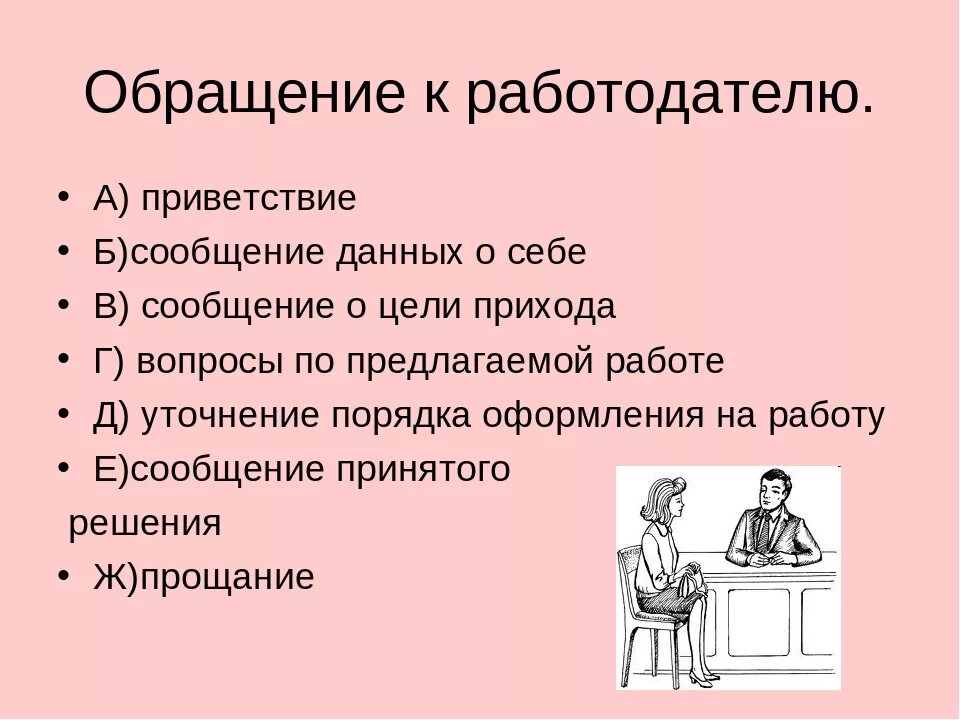 Обращение к работодателю.

• А) приветствие
• Б)сообщение данных о себе
• В) сообщение о цели прихода
• Г) вопросы по предлагаемой работе
• Д) уточнение порядка оформления на работу
• Е)сообщение принятого решения
• Ж)прощание